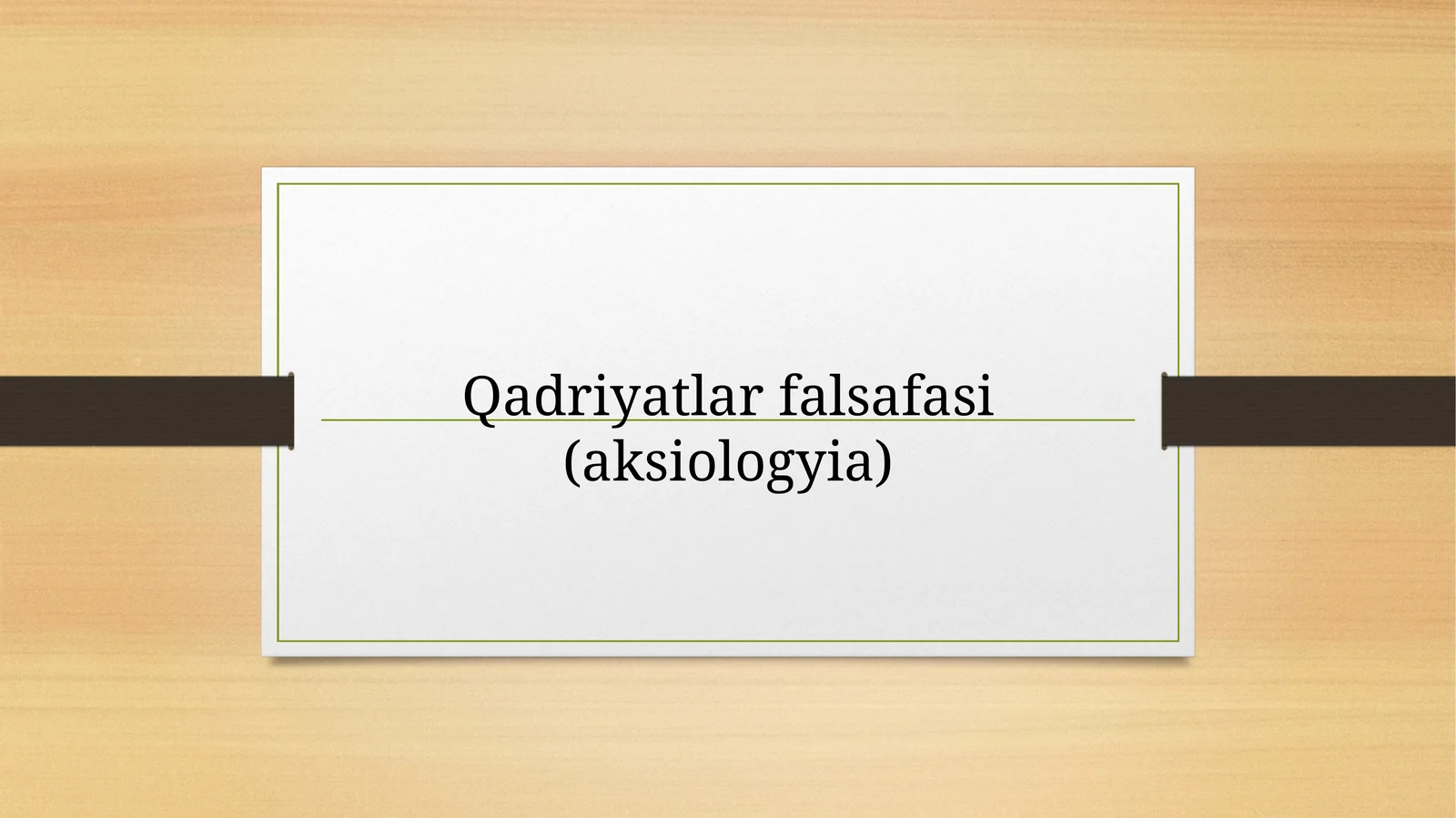 Qadriyatlar falsafasi (aksiologyia)